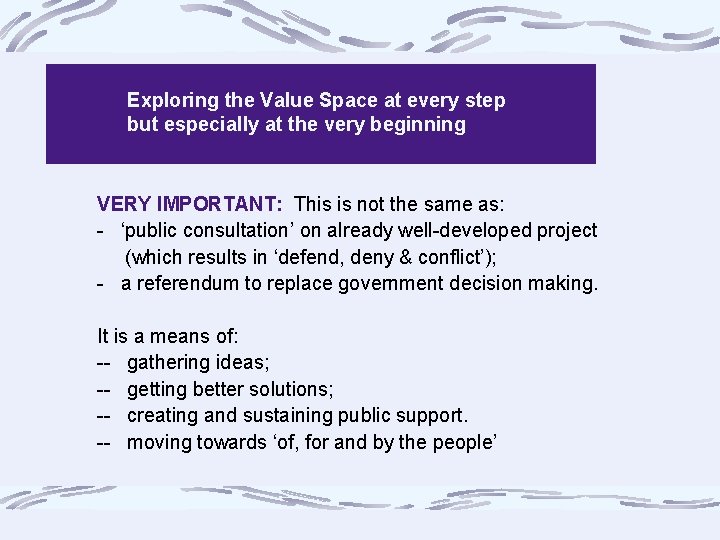 Exploring the Value Space at every step
but especially at the very beginning

VERY IMPORTANT: This is not the same as:
- ‘public consultation’ on already well-developed project (which results in ‘defend, deny & conflict’);
- a referendum to replace government decision making.

It is a means of:
-- gathering ideas;
-- getting better solutions;
-- creating and sustaining public support.
-- moving towards ‘of, for and by the people’